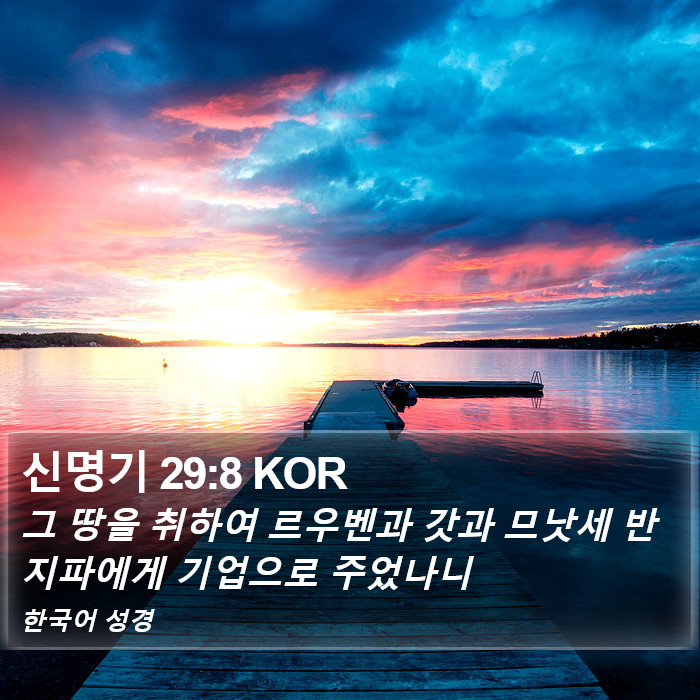 신명기 29:8 KOR
그 땅을 취하여 르우벤과 갓과 므낫세 반 지파에게 기업으로 주었나니
한국어 성경